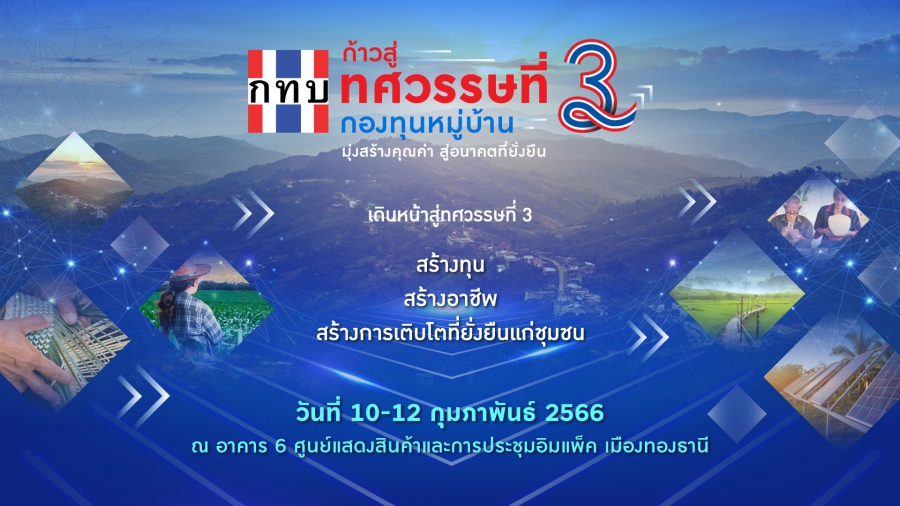 กทบ ก้าวสู่ ทศวรรษที่ 3 กองทุนหมู่บ้าน

มุ่งสร้างคุณค่า สู่อนาคตที่ยั่งยืน

เดินหน้าสู่ทศวรรษที่ 3

สร้างทุน

สร้างอาชีพ

สร้างการเติบโตที่ยั่งยืนแก่ชุมชน

วันที่ 10-12 กุมภาพันธ์ 2566

ณ อาคาร 6 ศูนย์แสดงสินค้าและการประชุมอิมแพ็ค เมืองทองธานี